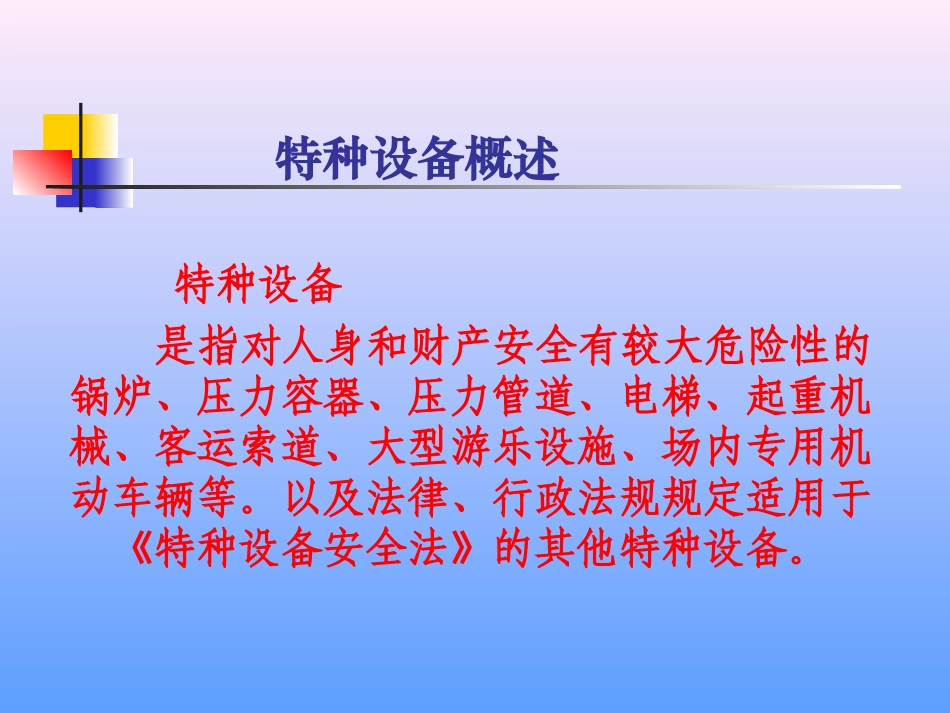 特种设备概述

特种设备

是指对人身和财产安全有较大危险性的锅炉、压力容器、压力管道、电梯、起重机械、客运索道、大型游乐设施、场内专用机动车辆等。以及法律、行政法规规定适用于《特种设备安全法》的其他特种设备。